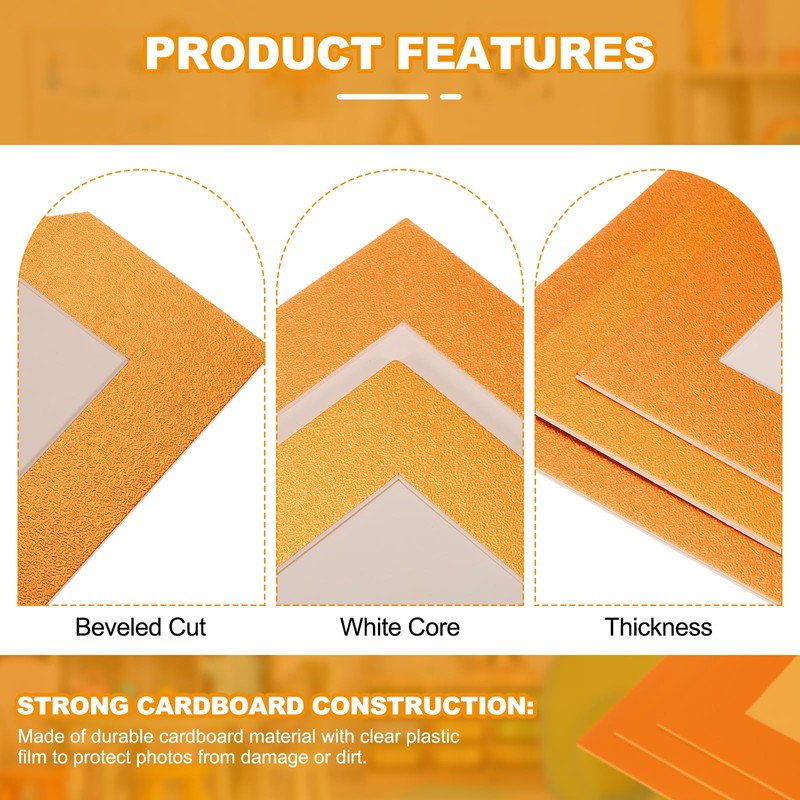 PRODUCT FEATURES

Beveled Cut

White Core

Thickness

STRONG CARDBOARD CONSTRUCTION:

Made of durable cardboard material with clear plastic film to protect photos from damage or dirt.